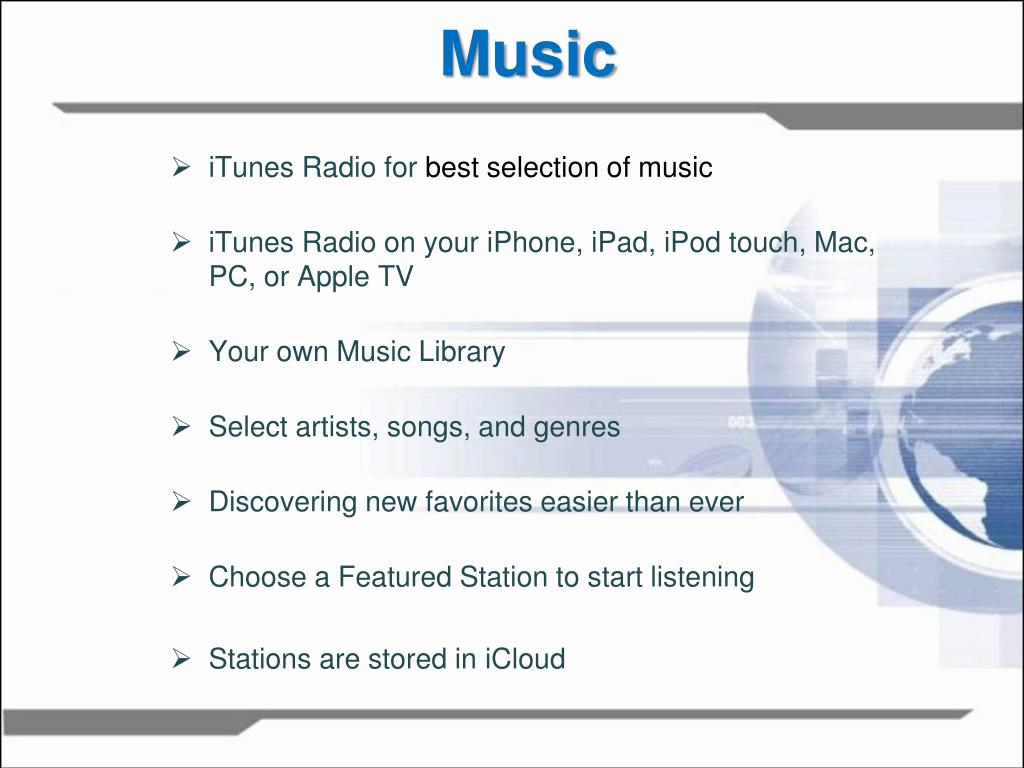 Music

➢ iTunes Radio for best selection of music

➢ iTunes Radio on your iPhone, iPad, iPod touch, Mac, PC, or Apple TV

➢ Your own Music Library

➢ Select artists, songs, and genres

➢ Discovering new favorites easier than ever

➢ Choose a Featured Station to start listening

➢ Stations are stored in iCloud